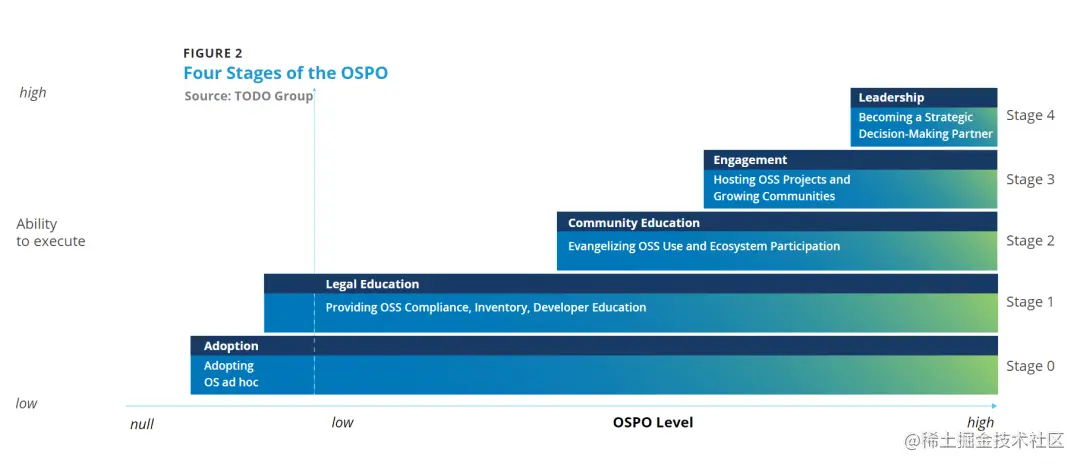 FIGURE 2
Four Stages of the OSPO
Source: TODO Group

high

Ability to execute

low

Leadership
Becoming a Strategic Decision-Making Partner
Stage 4

Engagement
Hosting OSS Projects and Growing Communities
Stage 3

Community Education
Evangelizing OSS Use and Ecosystem Participation
Stage 2

Legal Education
Providing OSS Compliance, Inventory, Developer Education
Stage 1

Adoption
Adopting OS ad hoc
Stage 0

null
low
OSPO Level
high

@稀土掘金技术社区